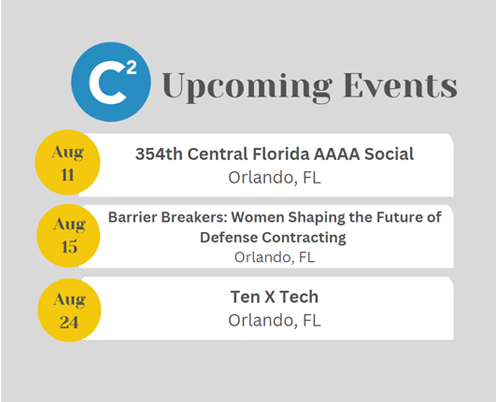 $C^2$ Upcoming Events

Aug 11

354th Central Florida AAAA Social
Orlando, FL

Aug 15

Barrier Breakers: Women Shaping the Future of Defense Contracting
Orlando, FL

Aug 24

Ten X Tech
Orlando, FL